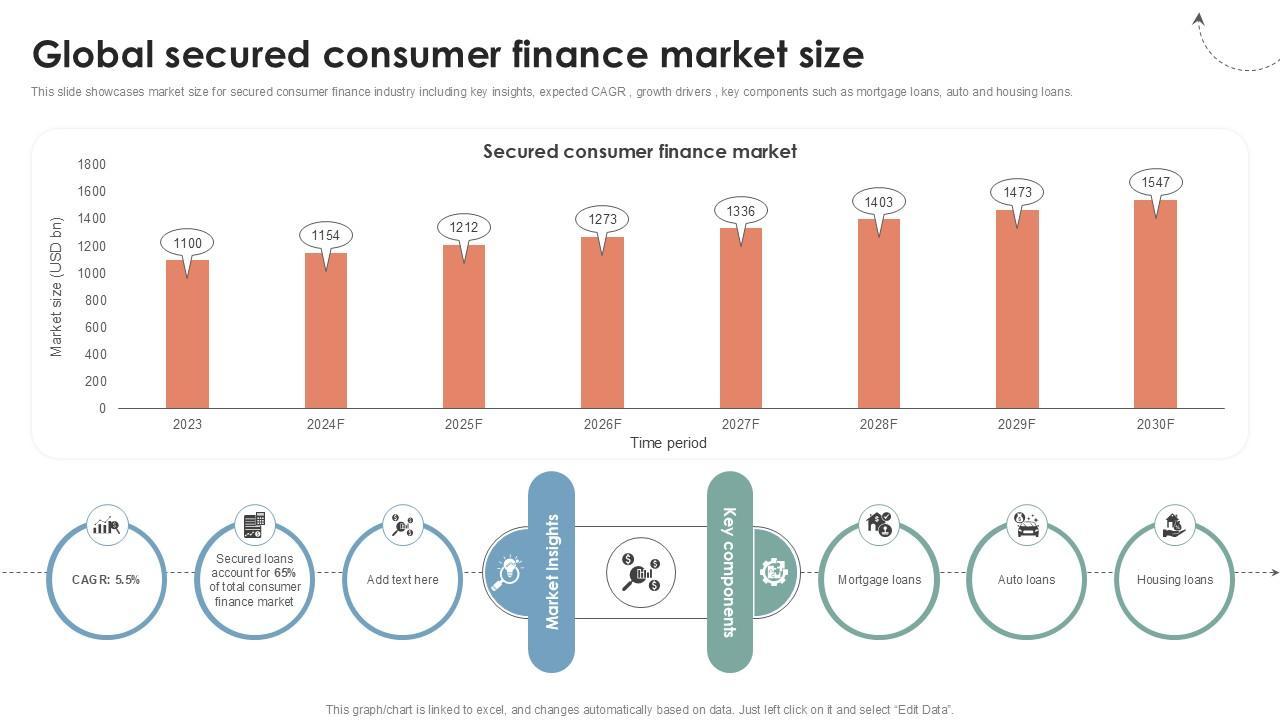 Global secured consumer finance market size

This slide showcases market size for secured consumer finance industry including key insights, expected CAGR , growth drivers , key components such as mortgage loans, auto and housing loans.

Secured consumer finance market

Market size (USD bn)

1800
1600
1400
1200
1000
800
600
400
200
0

1100
1154
1212
1273
1336
1403
1473
1547

2023
2024F
2025F
2026F
2027F
2028F
2029F
2030F

Time period

CAGR: 5.5%

Secured loans account for 65% of total consumer finance market

Add text here

Market Insights

Key components

Mortgage loans

Auto loans

Housing loans

This graph/chart is linked to excel, and changes automatically based on data. Just left click on it and select "Edit Data".